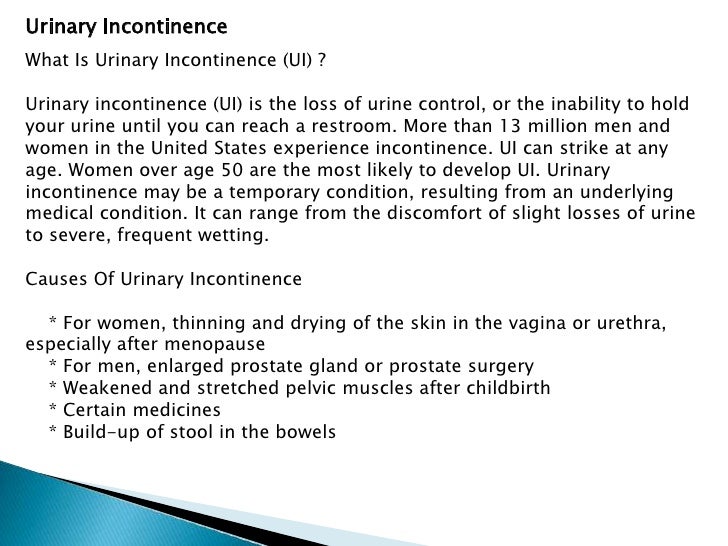 Urinary Incontinence

What Is Urinary Incontinence (UI) ?

Urinary incontinence (UI) is the loss of urine control, or the inability to hold your urine until you can reach a restroom. More than 13 million men and women in the United States experience incontinence. UI can strike at any age. Women over age 50 are the most likely to develop UI. Urinary incontinence may be a temporary condition, resulting from an underlying medical condition. It can range from the discomfort of slight losses of urine to severe, frequent wetting.

Causes Of Urinary Incontinence

* For women, thinning and drying of the skin in the vagina or urethra, especially after menopause
* For men, enlarged prostate gland or prostate surgery
* Weakened and stretched pelvic muscles after childbirth
* Certain medicines
* Build-up of stool in the bowels